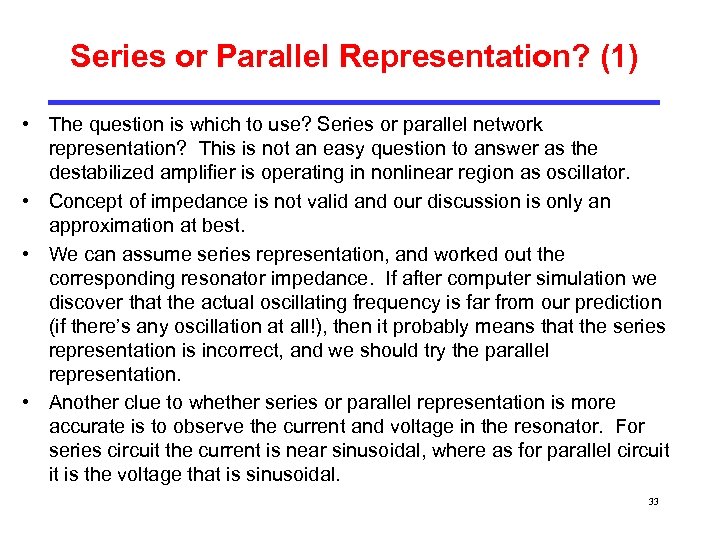 Series or Parallel Representation? (1)

• The question is which to use? Series or parallel network representation? This is not an easy question to answer as the destabilized amplifier is operating in nonlinear region as oscillator.

• Concept of impedance is not valid and our discussion is only an approximation at best.

• We can assume series representation, and worked out the corresponding resonator impedance. If after computer simulation we discover that the actual oscillating frequency is far from our prediction (if there's any oscillation at all!), then it probably means that the series representation is incorrect, and we should try the parallel representation.

• Another clue to whether series or parallel representation is more accurate is to observe the current and voltage in the resonator. For series circuit the current is near sinusoidal, where as for parallel circuit it is the voltage that is sinusoidal.

33